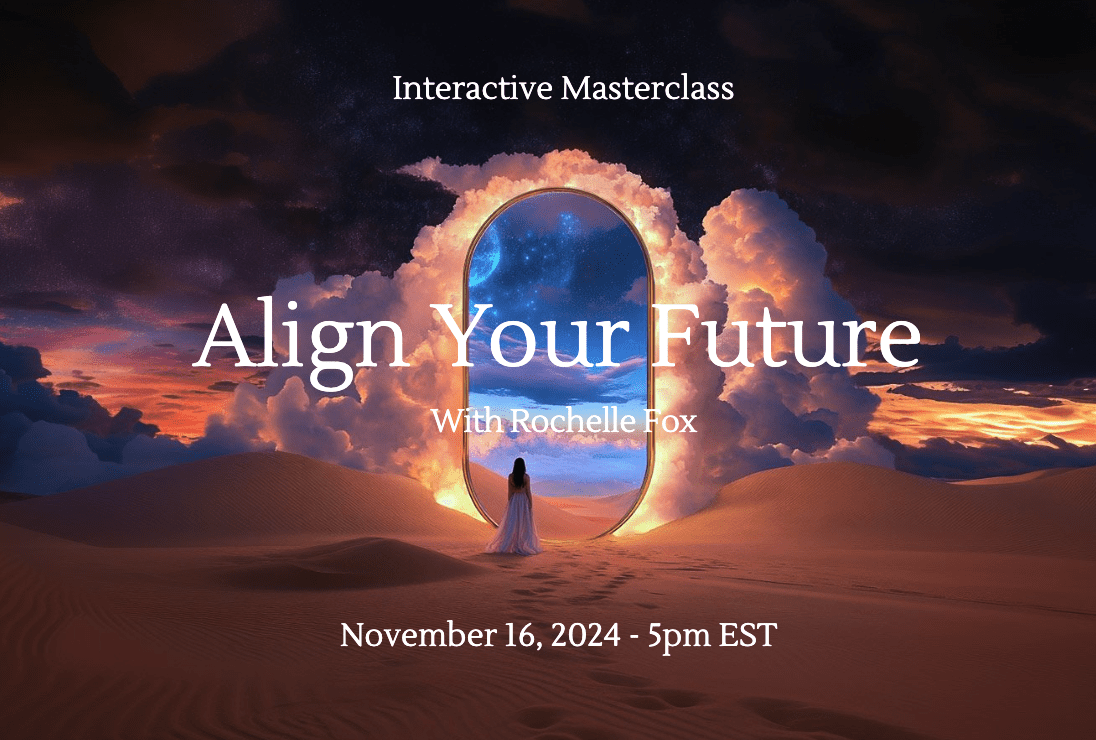 Interactive Masterclass

Align Your Future

With Rochelle Fox

November 16, 2024 - 5pm EST